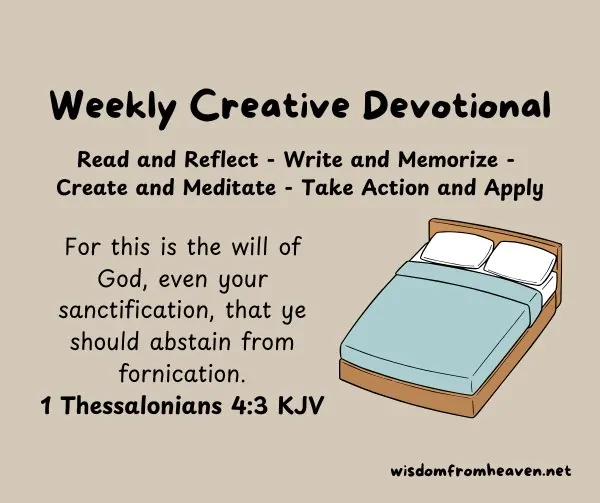 Weekly Creative Devotional

Read and Reflect - Write and Memorize - Create and Meditate - Take Action and Apply

For this is the will of God, even your sanctification, that ye should abstain from fornication.
1 Thessalonians 4:3 KJV

wisdomfromheaven.net